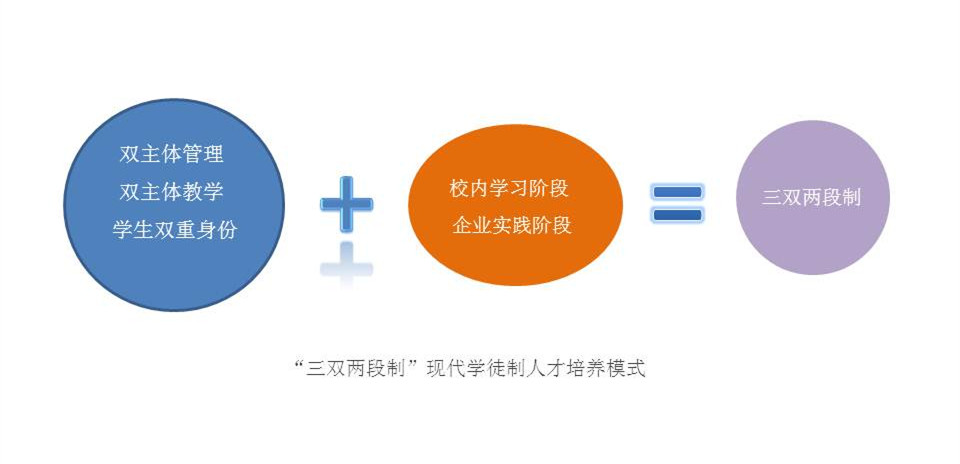 双主体管理
双主体教学
学生双重身份

校内学习阶段
企业实践阶段

三双两段制

“三双两段制”现代学徒制人才培养模式